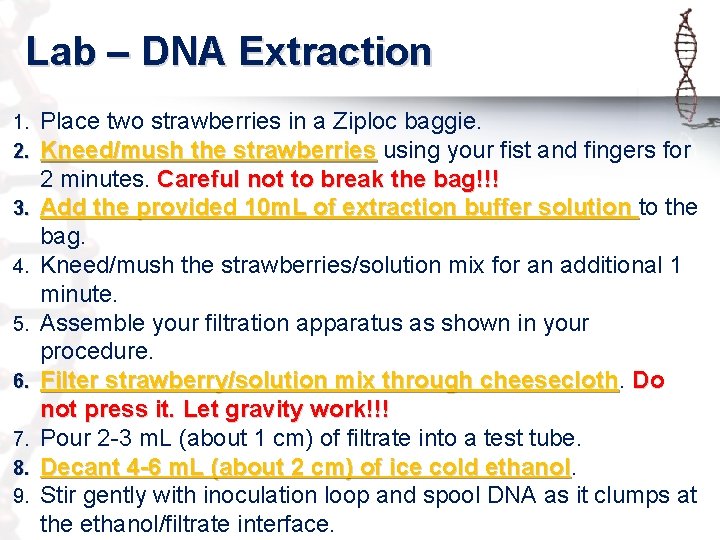 Lab – DNA Extraction

1. Place two strawberries in a Ziploc baggie.
2. Kneed/mush the strawberries using your fist and fingers for 2 minutes. Careful not to break the bag!!!
3. Add the provided 10mL of extraction buffer solution to the bag.
4. Kneed/mush the strawberries/solution mix for an additional 1 minute.
5. Assemble your filtration apparatus as shown in your procedure.
6. Filter strawberry/solution mix through cheesecloth. Do not press it. Let gravity work!!!
7. Pour 2-3 mL (about 1 cm) of filtrate into a test tube.
8. Decant 4-6 mL (about 2 cm) of ice cold ethanol.
9. Stir gently with inoculation loop and spool DNA as it clumps at the ethanol/filtrate interface.